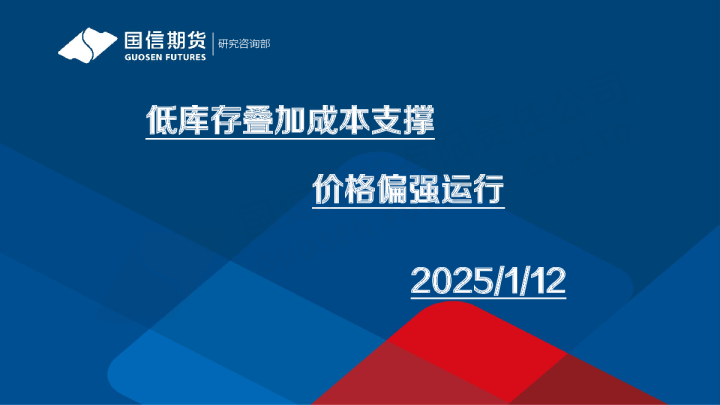 国信期货
GUOSEN FUTURES
研究咨询部

低库存叠加成本支撑

价格偏强运行

2025/1/12